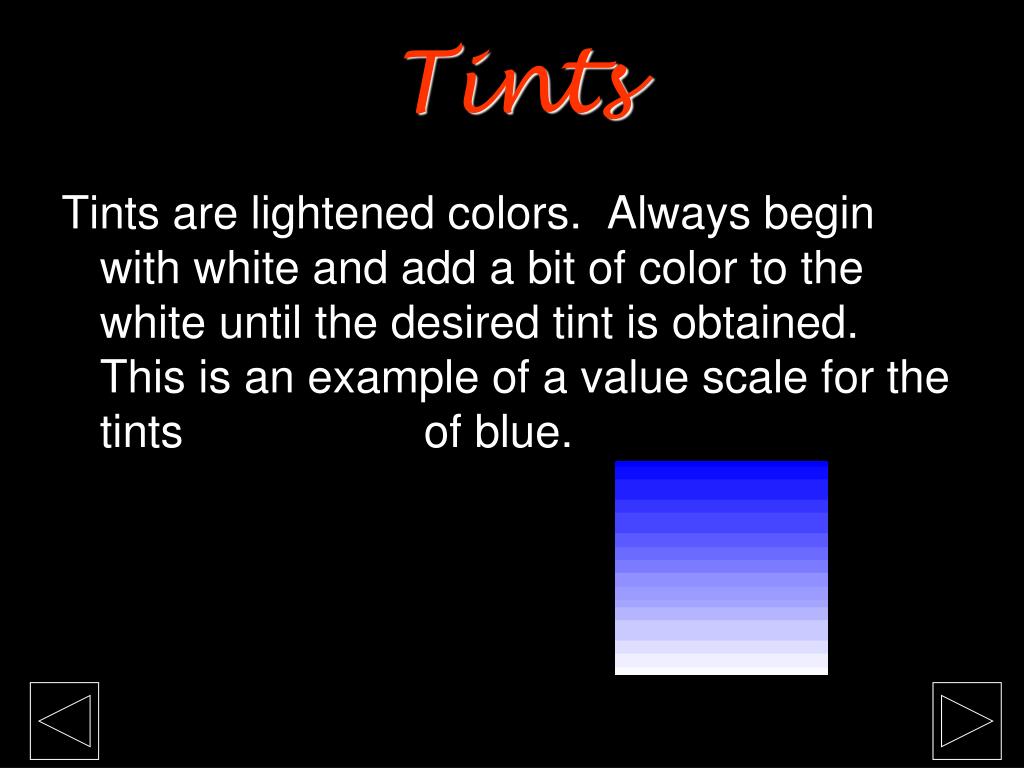 Tints

Tints are lightened colors. Always begin with white and add a bit of color to the white until the desired tint is obtained. This is an example of a value scale for the tints of blue.